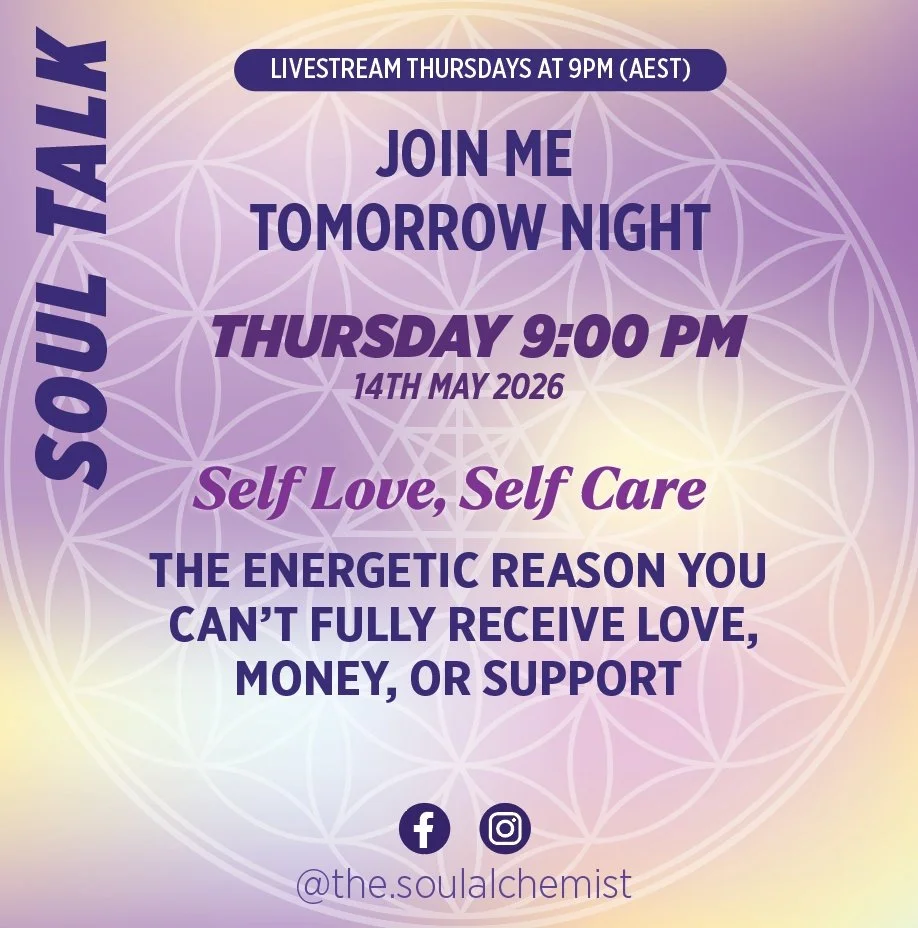 SOUL TALK

LIVESTREAM THURSDAYS AT 9PM (AEST)

JOIN ME
TOMORROW NIGHT

THURSDAY 9:00 PM
14TH MAY 2026

Self Love, Self Care

THE ENERGETIC REASON YOU CAN'T FULLY RECEIVE LOVE, MONEY, OR SUPPORT

@the.soulalchemist